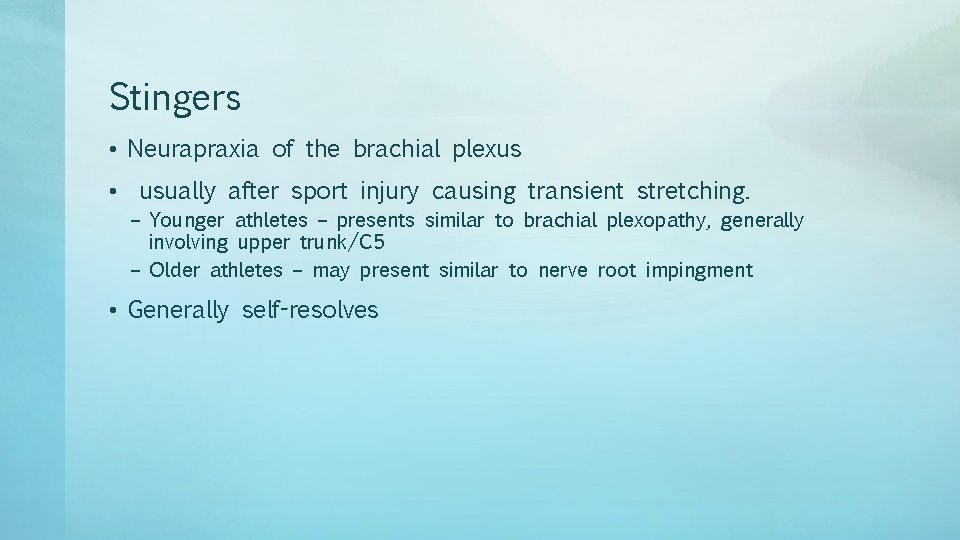 Stingers

• Neurapraxia of the brachial plexus

• usually after sport injury causing transient stretching.
  – Younger athletes – presents similar to brachial plexopathy, generally involving upper trunk/C5
  – Older athletes – may present similar to nerve root impingment

• Generally self-resolves